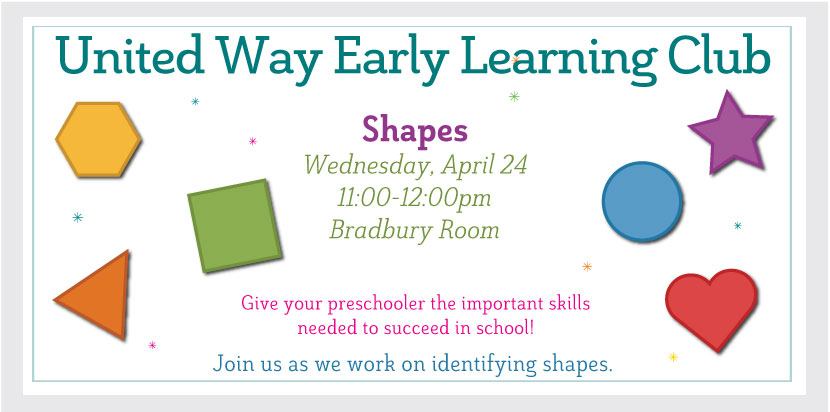 United Way Early Learning Club

Shapes

Wednesday, April 24
11:00-12:00pm
Bradbury Room

Give your preschooler the important skills needed to succeed in school!

Join us as we work on identifying shapes.